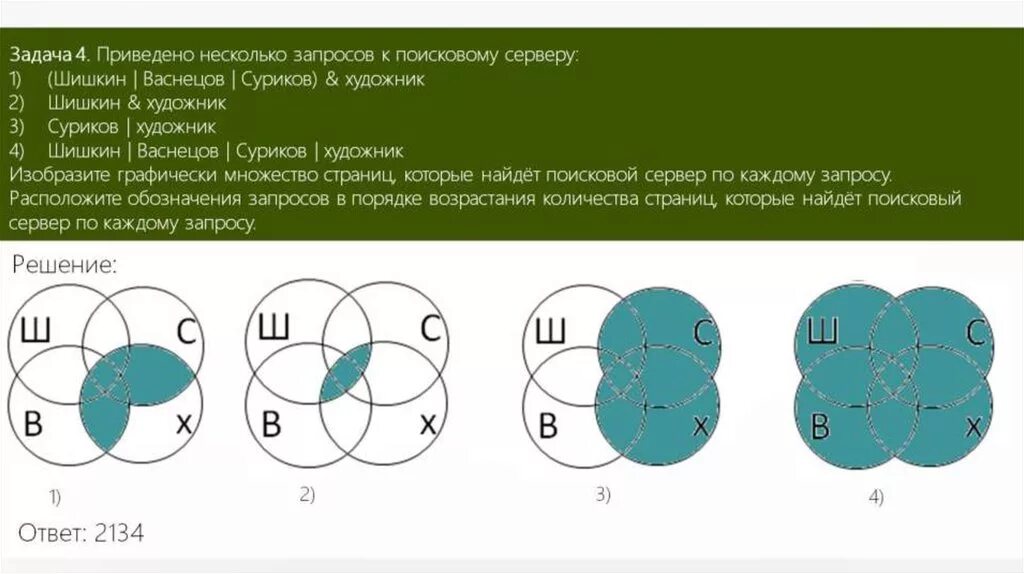 Задача 4. Приведено несколько запросов к поисковому серверу:
1) (Шишкин | Васнецов | Суриков) & художник
2) Шишкин & художник
3) Суриков | художник
4) Шишкин | Васнецов | Суриков | художник
Изобразите графически множество страниц, которые найдёт поисковой сервер по каждому запросу.
Расположите обозначения запросов в порядке возрастания количества страниц, которые найдёт поисковый сервер по каждому запросу.

Решение:

Ш С В Х
1)

Ш С В Х
2)

Ш С В Х
3)

Ш С В Х
4)

Ответ: 2134